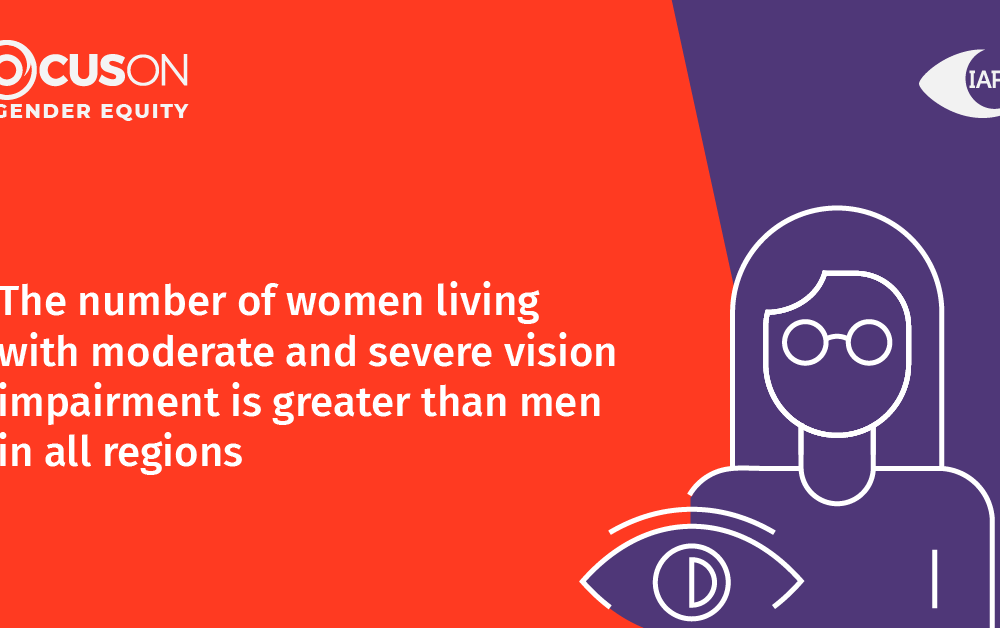 OCUSON
GENDER EQUITY

IAP

The number of women living with moderate and severe vision impairment is greater than men in all regions